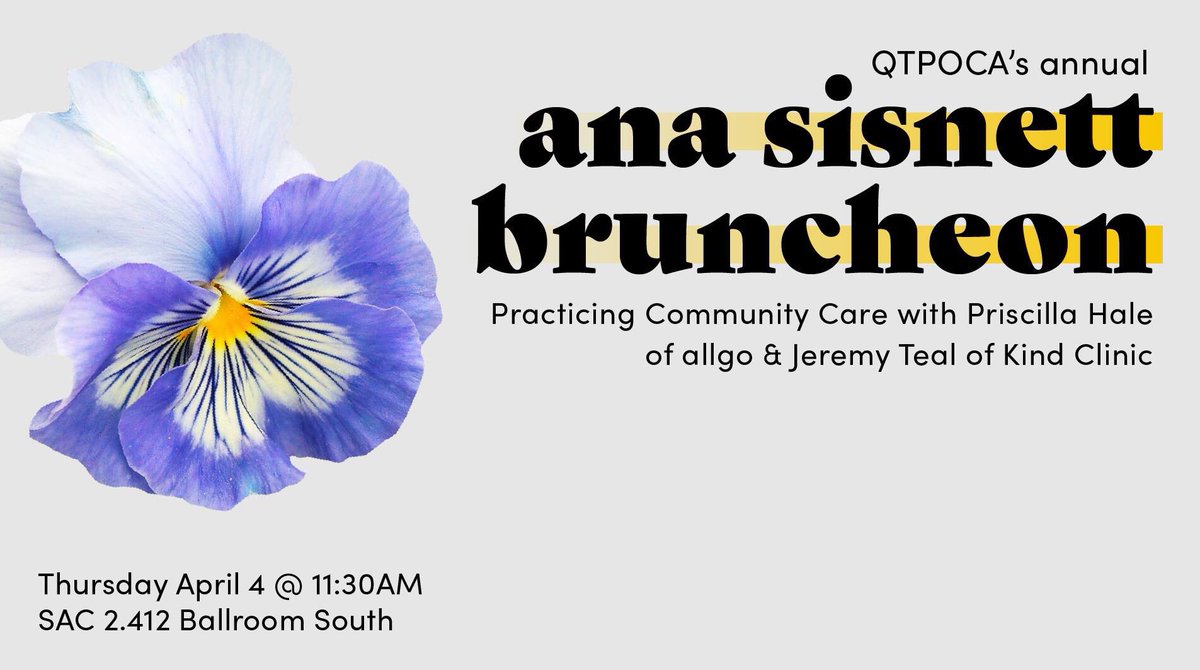 QTPOCA's annual
ana sisnett
bruncheon

Practicing Community Care with Priscilla Hale of allgo & Jeremy Teal of Kind Clinic

Thursday April 4 @ 11:30AM
SAC 2.412 Ballroom South